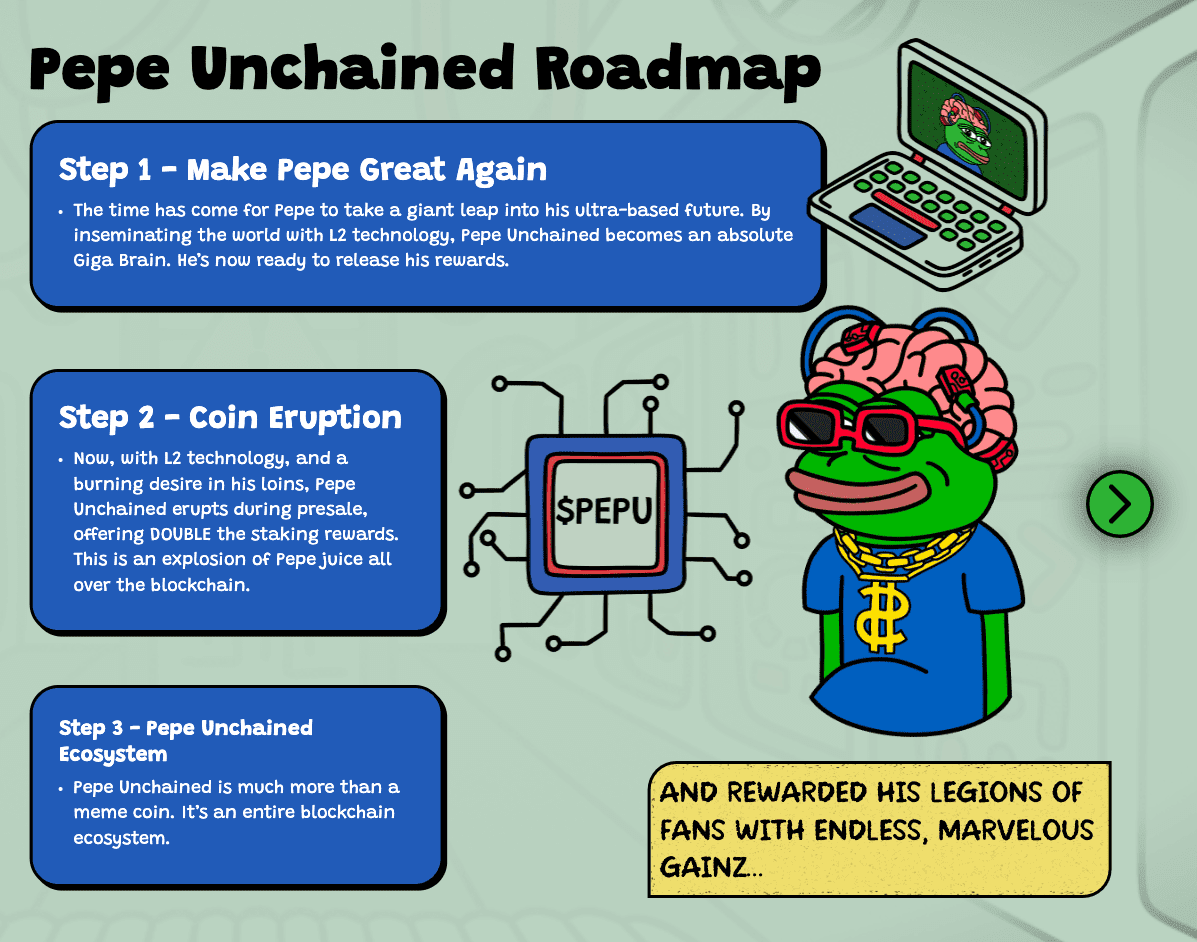 Pepe Unchained Roadmap

Step 1 - Make Pepe Great Again

• The time has come for Pepe to take a giant leap into his ultra-based future. By inseminating the world with L2 technology, Pepe Unchained becomes an absolute Giga Brain. He's now ready to release his rewards.

Step 2 - Coin Eruption

• Now, with L2 technology, and a burning desire in his loins, Pepe Unchained erupts during presale, offering DOUBLE the staking rewards. This is an explosion of Pepe juice all over the blockchain.

$PEPU

Step 3 - Pepe Unchained Ecosystem

• Pepe Unchained is much more than a meme coin. It's an entire blockchain ecosystem.

AND REWARDED HIS LEGIONS OF FANS WITH ENDLESS, MARVELOUS GAINZ...